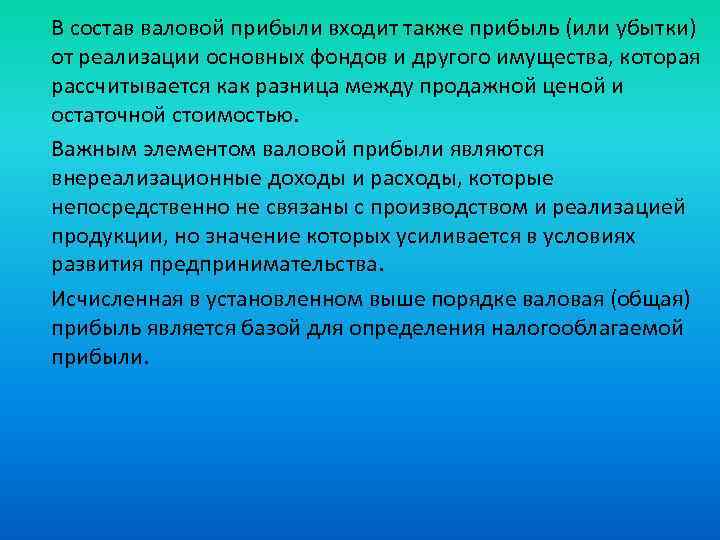 В состав валовой прибыли входит также прибыль (или убытки) от реализации основных фондов и другого имущества, которая рассчитывается как разница между продажной ценой и остаточной стоимостью.

Важным элементом валовой прибыли являются внереализационные доходы и расходы, которые непосредственно не связаны с производством и реализацией продукции, но значение которых усиливается в условиях развития предпринимательства.

Исчисленная в установленном выше порядке валовая (общая) прибыль является базой для определения налогооблагаемой прибыли.